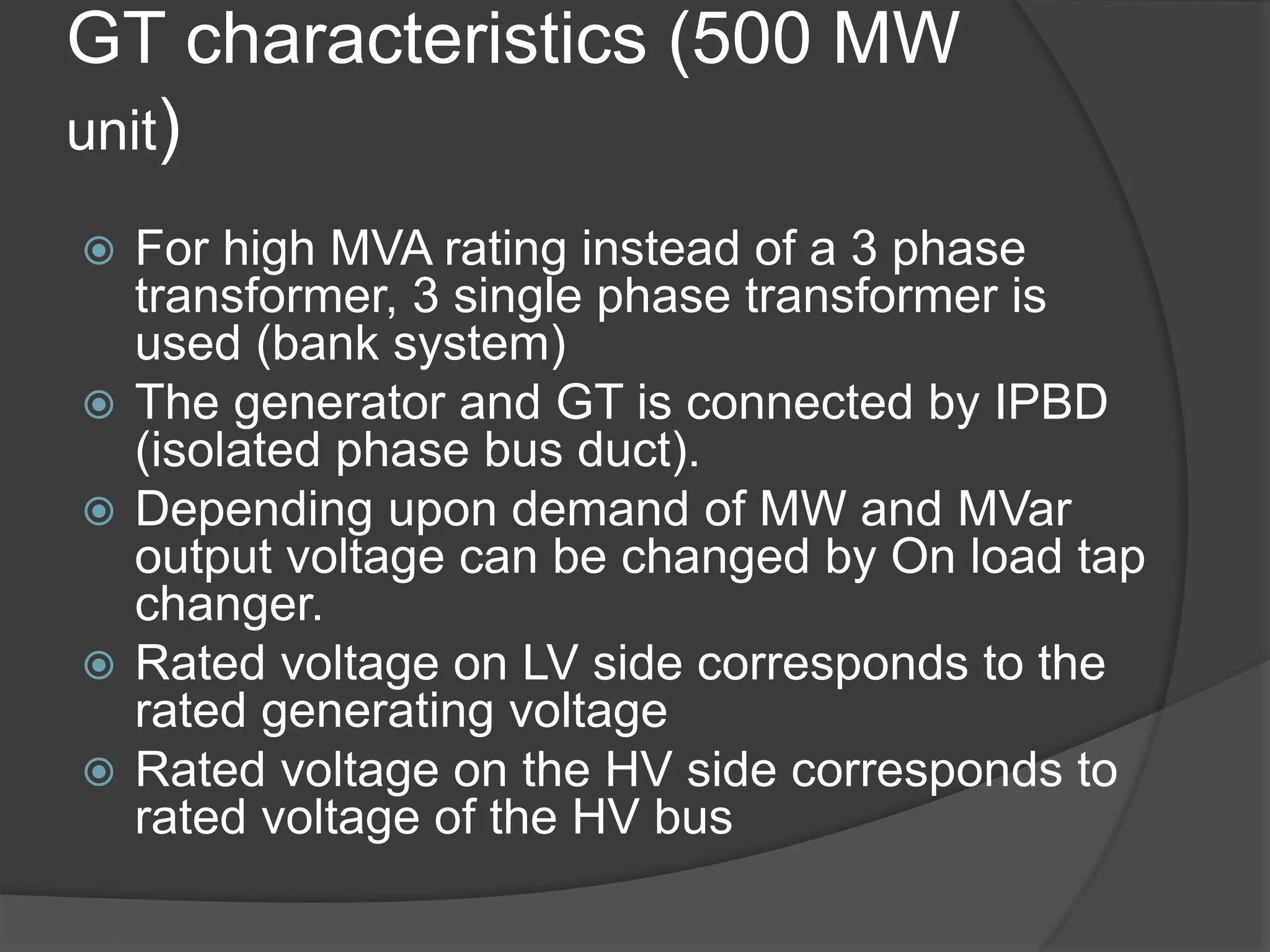 GT characteristics (500 MW unit)

For high MVA rating instead of a 3 phase transformer, 3 single phase transformer is used (bank system)

The generator and GT is connected by IPBD (isolated phase bus duct).

Depending upon demand of MW and MVar output voltage can be changed by On load tap changer.

Rated voltage on LV side corresponds to the rated generating voltage

Rated voltage on the HV side corresponds to rated voltage of the HV bus